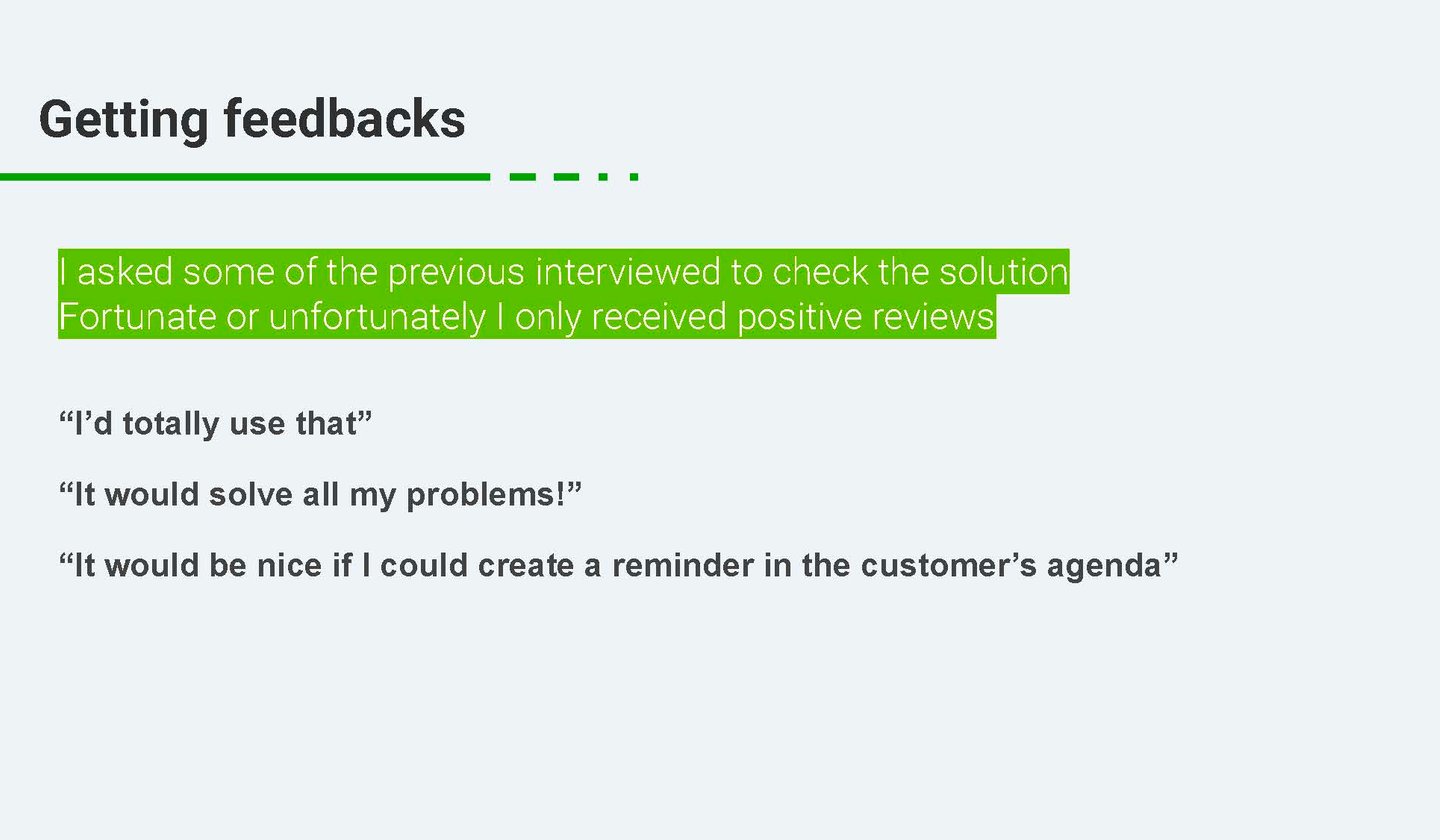 Getting feedbacks

I asked some of the previous interviewed to check the solution
Fortunate or unfortunately I only received positive reviews

“I’d totally use that”

“It would solve all my problems!”

“It would be nice if I could create a reminder in the customer’s agenda”